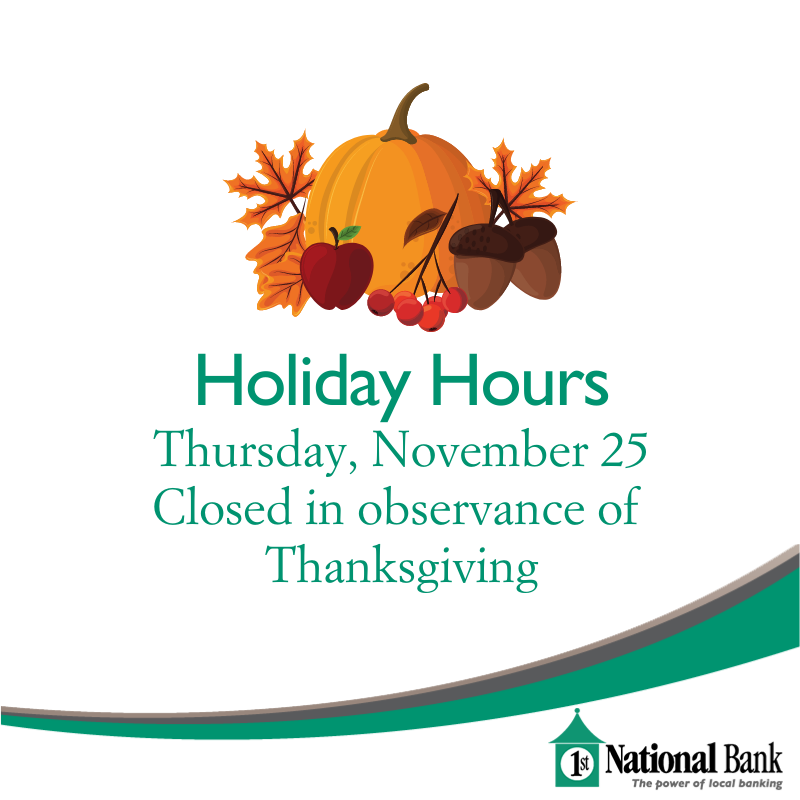 Holiday Hours
Thursday, November 25
Closed in observance of Thanksgiving

1st National Bank
The power of local banking